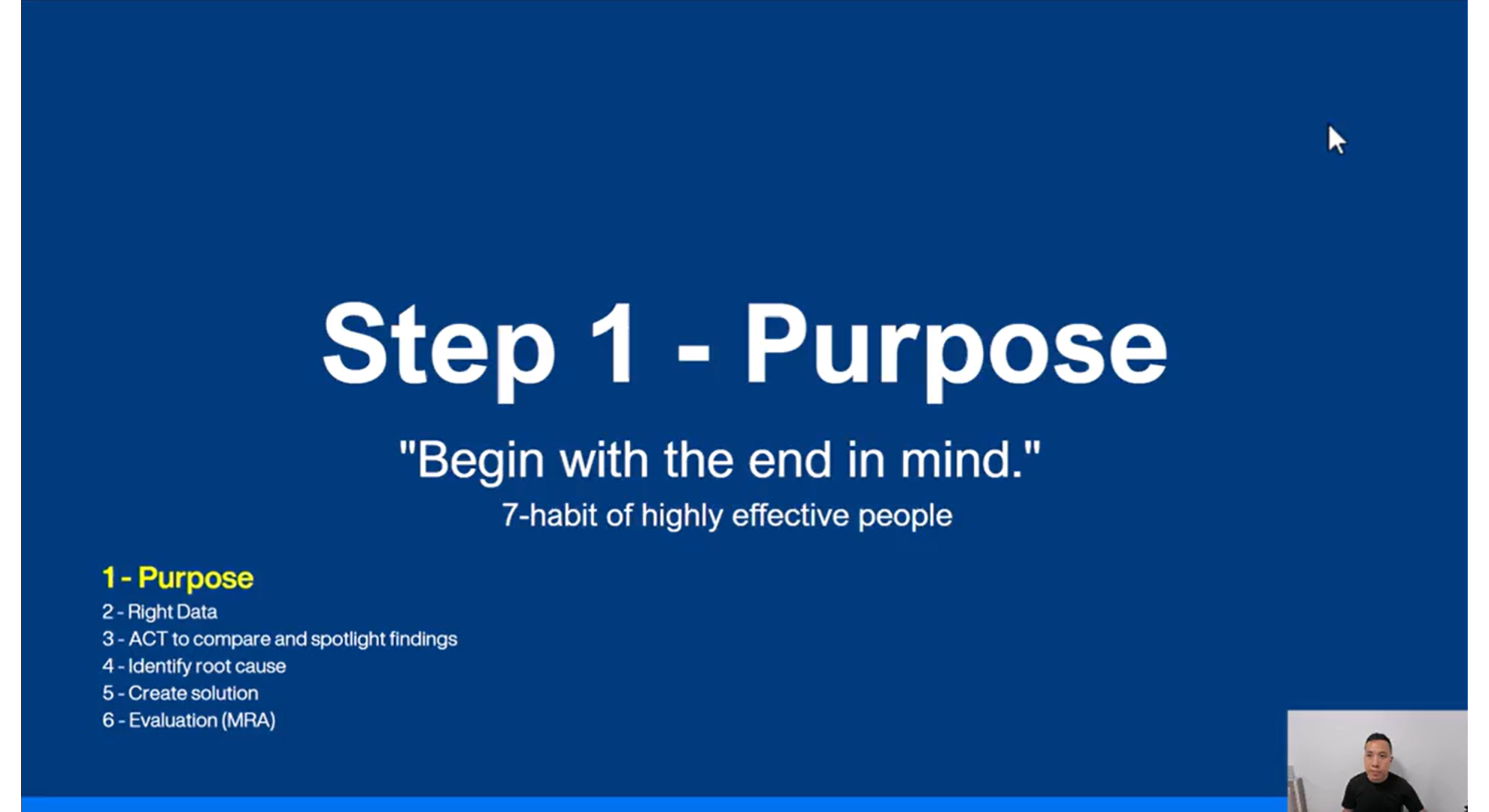 Step 1 - Purpose

"Begin with the end in mind."
7-habit of highly effective people

1 - Purpose
2 - Right Data
3 - ACT to compare and spotlight findings
4 - Identify root cause
5 - Create solution
6 - Evaluation (MRA)